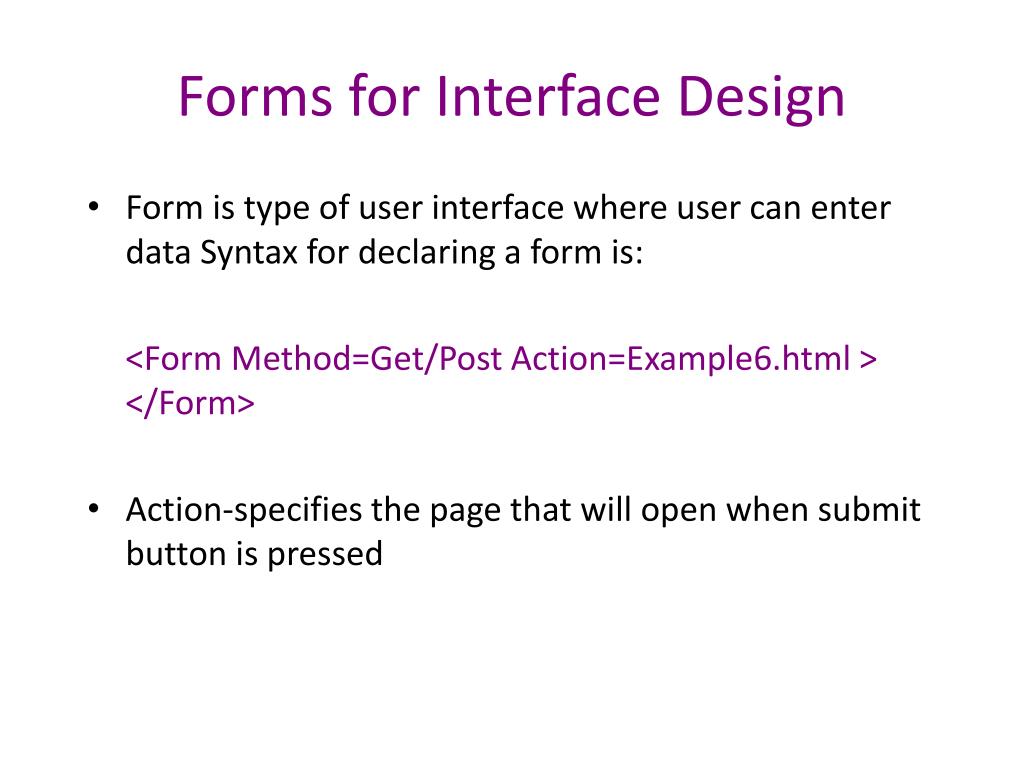 Forms for Interface Design

• Form is type of user interface where user can enter data Syntax for declaring a form is:

<Form Method=Get/Post Action=Example6.html >
</Form>

• Action-specifies the page that will open when submit button is pressed